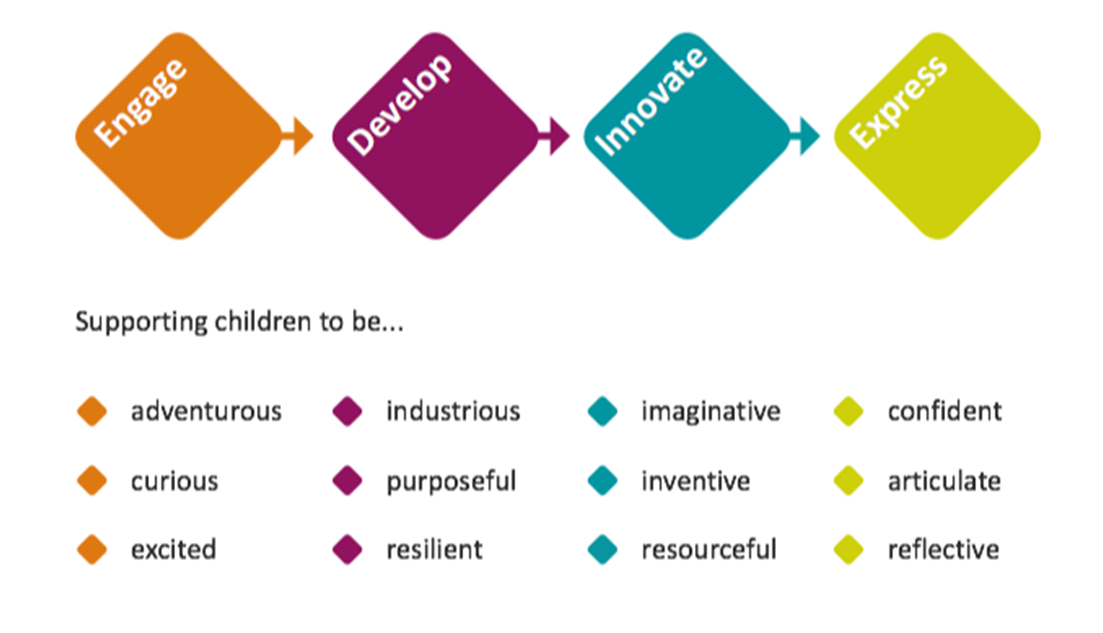 Engage
Develop
Innovate
Express

Supporting children to be...

adventurous
curious
excited

industrious
purposeful
resilient

imaginative
inventive
resourceful

confident
articulate
reflective